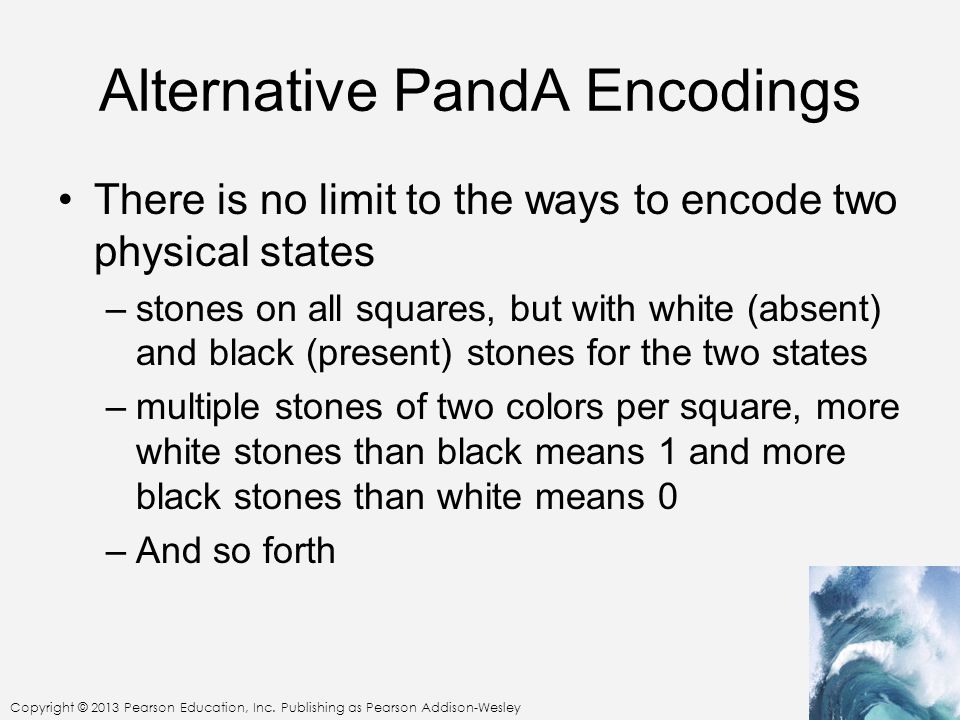 Alternative PandA Encodings

• There is no limit to the ways to encode two physical states

– stones on all squares, but with white (absent) and black (present) stones for the two states

– multiple stones of two colors per square, more white stones than black means 1 and more black stones than white means 0

– And so forth

Copyright © 2013 Pearson Education, Inc. Publishing as Pearson Addison-Wesley